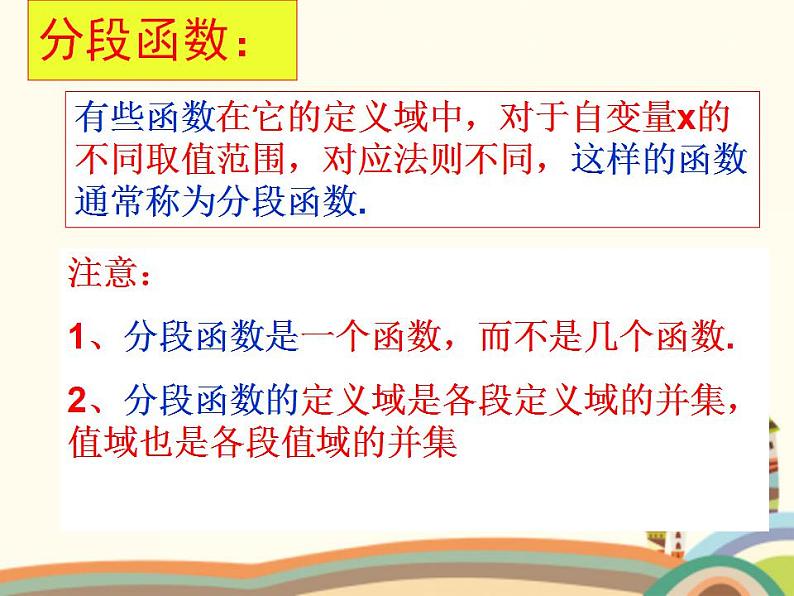 分段函数：

有些函数在它的定义域中，对于自变量x的不同取值范围，对应法则不同，这样的函数通常称为分段函数.

注意：

1、分段函数是一个函数，而不是几个函数.

2、分段函数的定义域是各段定义域的并集，值域也是各段值域的并集